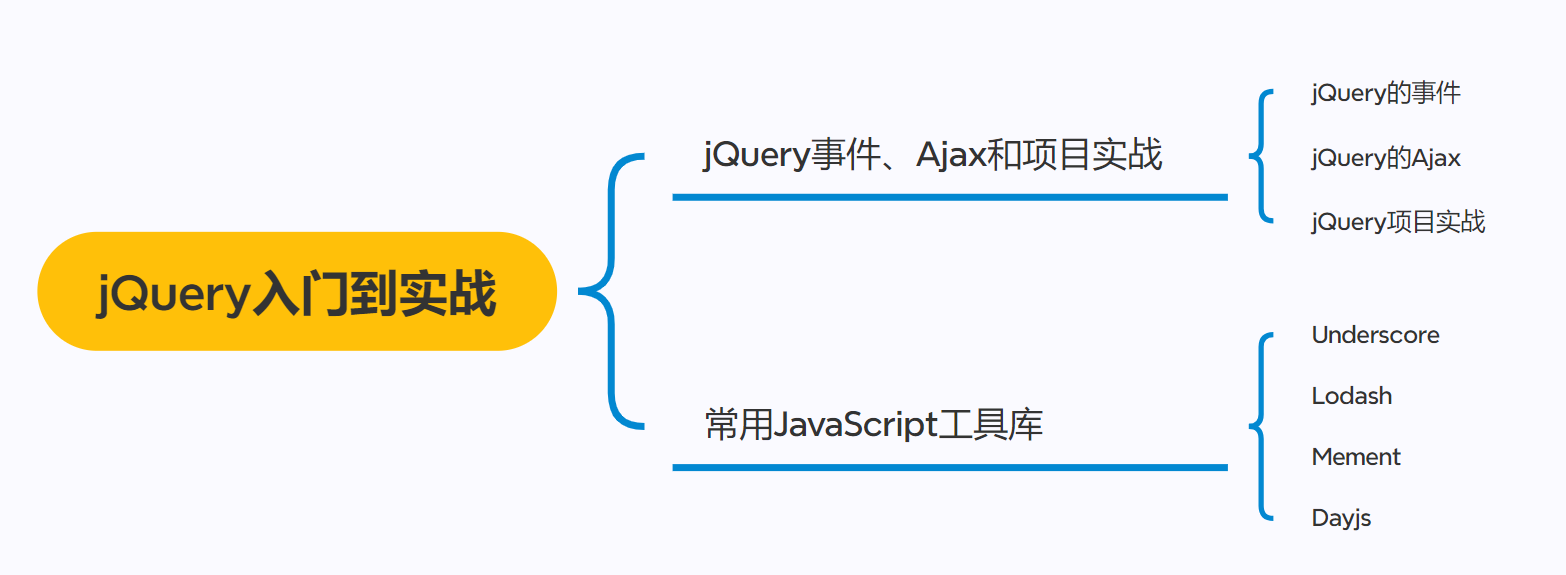 jQuery入门到实战

jQuery事件、Ajax和项目实战

jQuery的事件

jQuery的Ajax

jQuery项目实战

常用JavaScript工具库

Underscore

Lodash

Mement

Dayjs